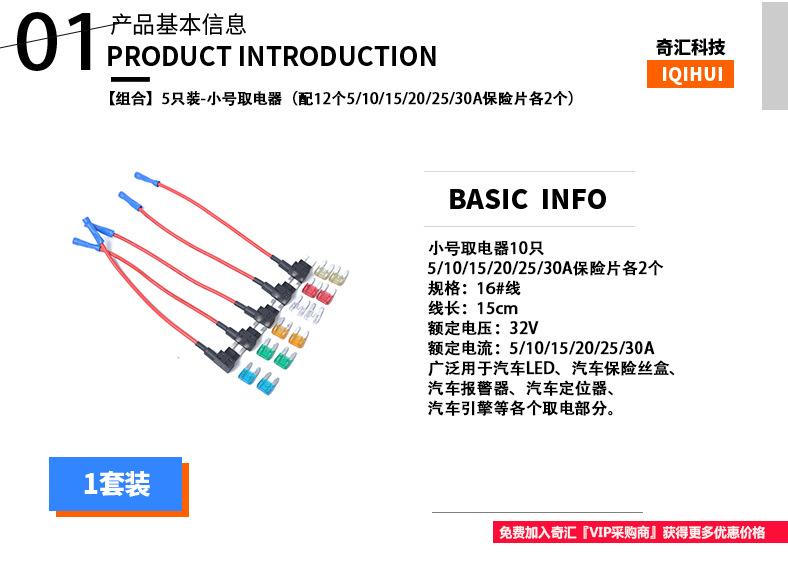 01 产品基本信息
PRODUCT INTRODUCTION

奇汇科技
IQIHUI

【组合】5只装-小号取电器（配12个5/10/15/20/25/30A保险片各2个）

BASIC INFO

小号取电器10只
5/10/15/20/25/30A保险片各2个
规格：16#线
线长：15cm
额定电压：32V
额定电流：5/10/15/20/25/30A
广泛用于汽车LED、汽车保险丝盒、汽车报警器、汽车定位器、汽车引擎等各个取电部分。

1套装

免费加入奇汇『VIP采购商』获得更多优惠价格